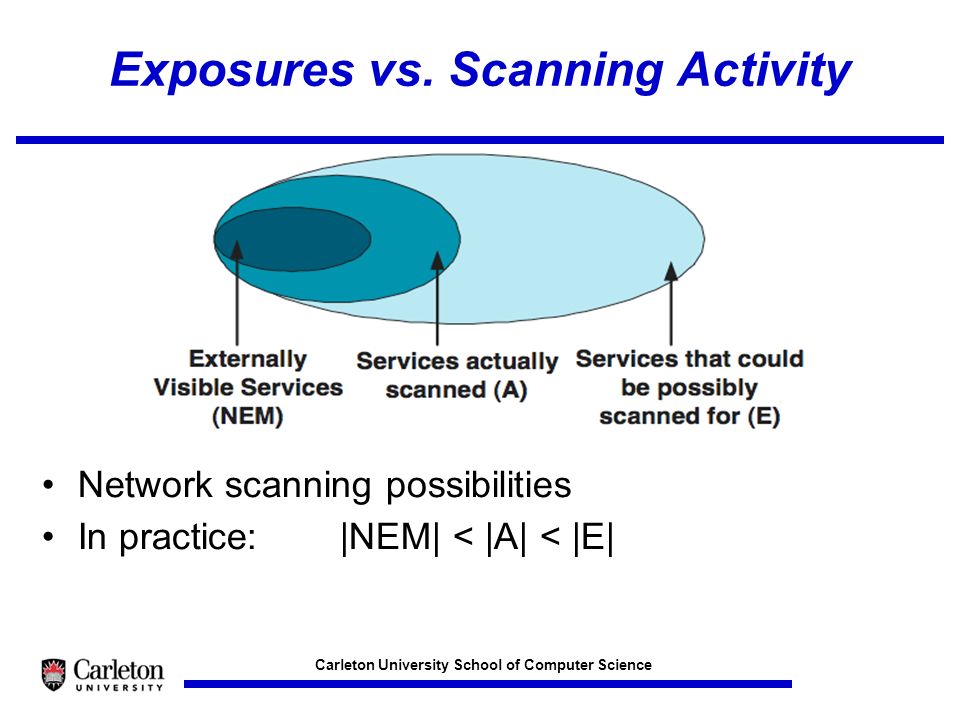 Exposures vs. Scanning Activity

Externally Visible Services (NEM)

Services actually scanned (A)

Services that could be possibly scanned for (E)

• Network scanning possibilities
• In practice: $|NEM| < |A| < |E|$

Carleton UNIVERSITY

Carleton University School of Computer Science